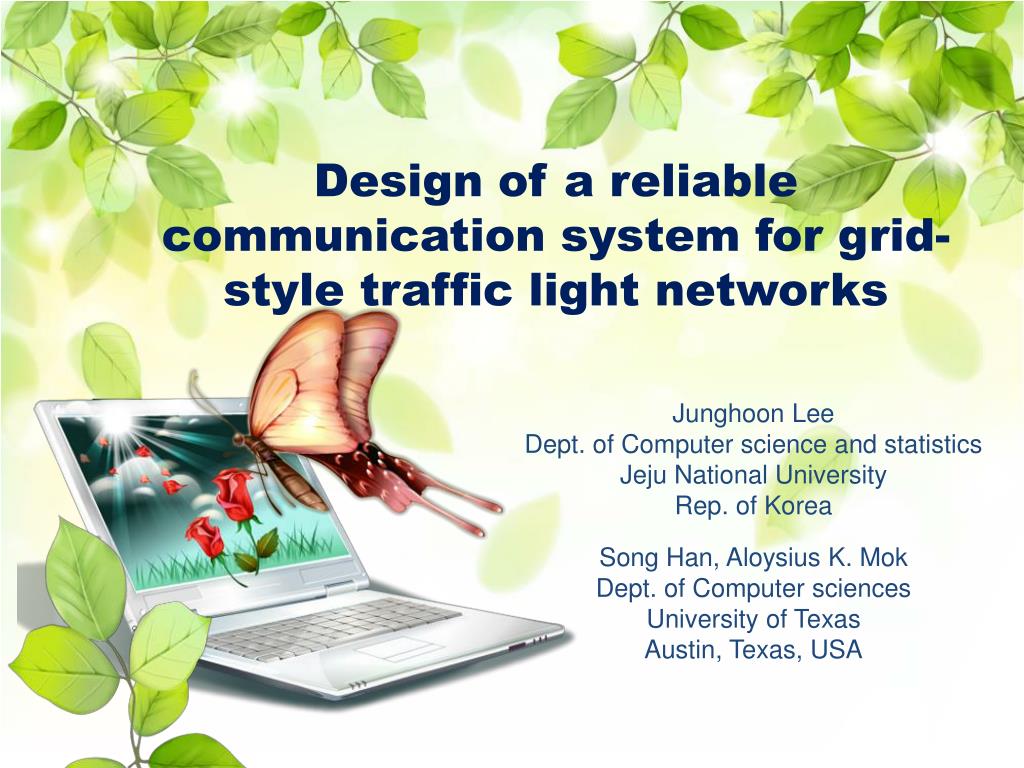 Design of a reliable communication system for grid-style traffic light networks

Junghoon Lee
Dept. of Computer science and statistics
Jeju National University
Rep. of Korea

Song Han, Aloysius K. Mok
Dept. of Computer sciences
University of Texas
Austin, Texas, USA